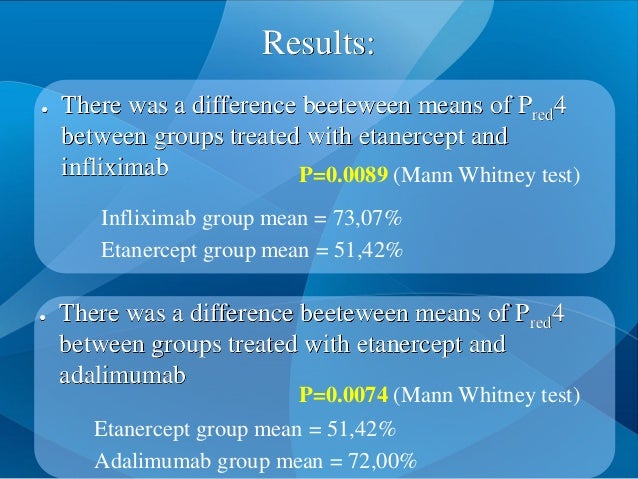 Results:

• There was a difference beeteween means of $P_{red}4$ between groups treated with etanercept and infliximab

P=0.0089 (Mann Whitney test)

Infliximab group mean = 73,07%

Etanercept group mean = 51,42%

• There was a difference beeteween means of $P_{red}4$ between groups treated with etanercept and adalimumab

P=0.0074 (Mann Whitney test)

Etanercept group mean = 51,42%

Adalimumab group mean = 72,00%